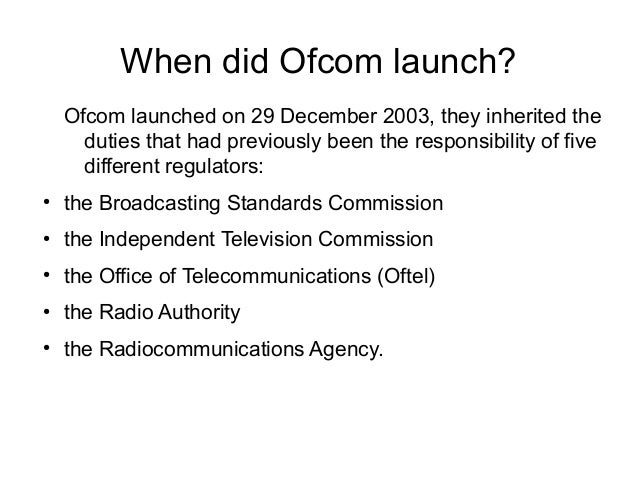 When did Ofcom launch?

Ofcom launched on 29 December 2003, they inherited the duties that had previously been the responsibility of five different regulators:

• the Broadcasting Standards Commission
• the Independent Television Commission
• the Office of Telecommunications (Oftel)
• the Radio Authority
• the Radiocommunications Agency.